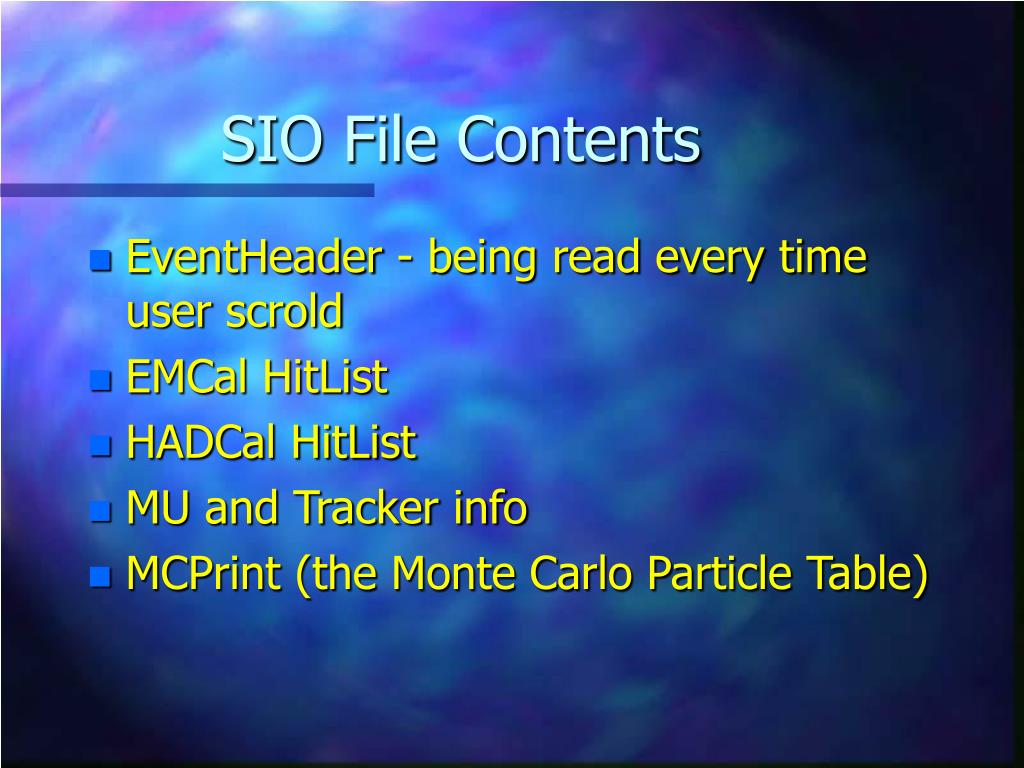 SIO File Contents

- EventHeader - being read every time user scrold
- EMCal HitList
- HADCal HitList
- MU and Tracker info
- MCPrint (the Monte Carlo Particle Table)